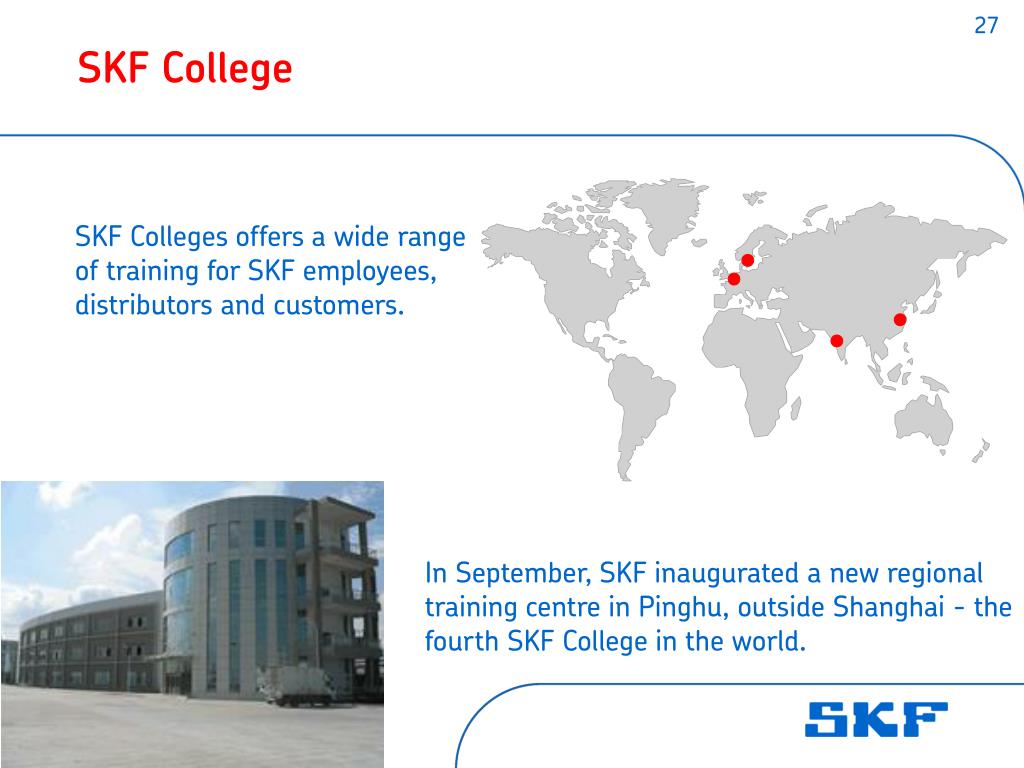 27

SKF College

SKF Colleges offers a wide range of training for SKF employees, distributors and customers.

In September, SKF inaugurated a new regional training centre in Pinghu, outside Shanghai - the fourth SKF College in the world.

SKF